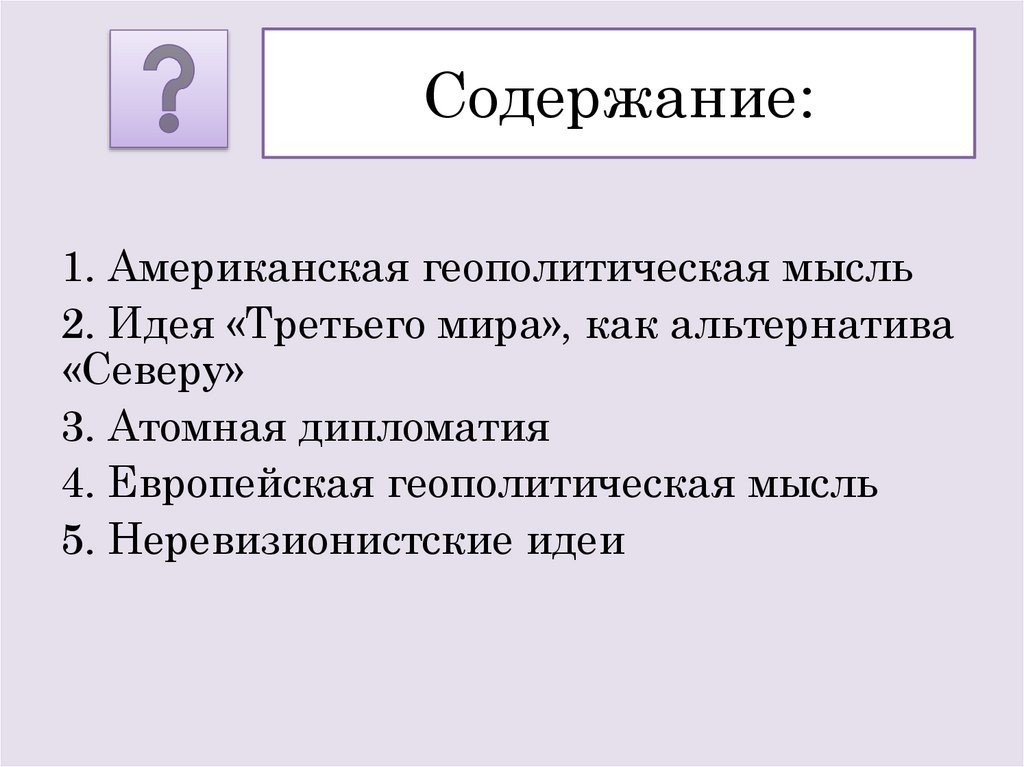 ?

Содержание:

1. Американская геополитическая мысль

2. Идея «Третьего мира», как альтернатива «Северу»

3. Атомная дипломатия

4. Европейская геополитическая мысль

5. Неревизионистские идеи